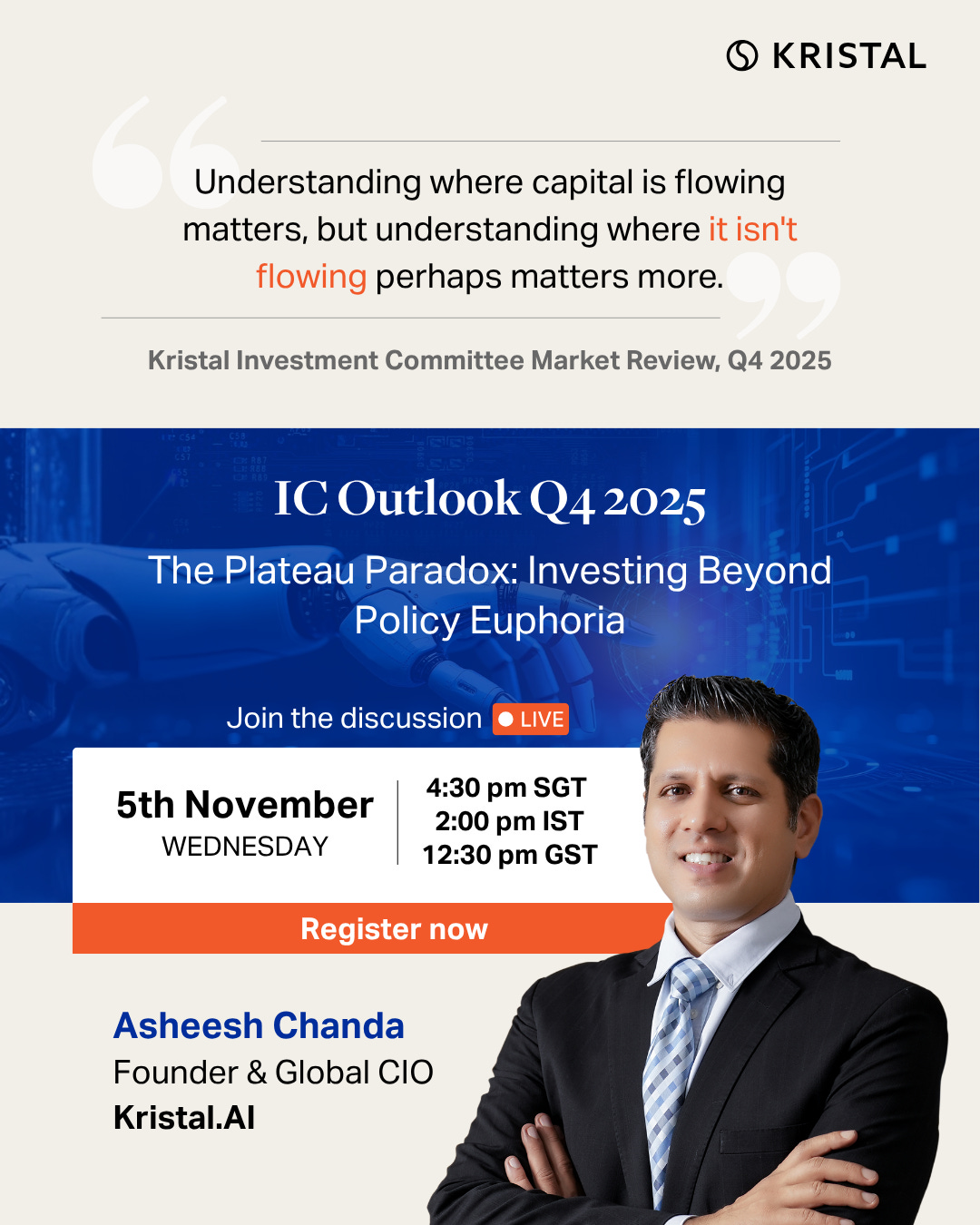 KRISTAL

Understanding where capital is flowing matters, but understanding where it isn't flowing perhaps matters more.

Kristal Investment Committee Market Review, Q4 2025

IC Outlook Q4 2025

The Plateau Paradox: Investing Beyond Policy Euphoria

Join the discussion LIVE

5th November
WEDNESDAY

4:30 pm SGT
2:00 pm IST
12:30 pm GST

Register now

Asheesh Chanda
Founder & Global CIO
Kristal.AI